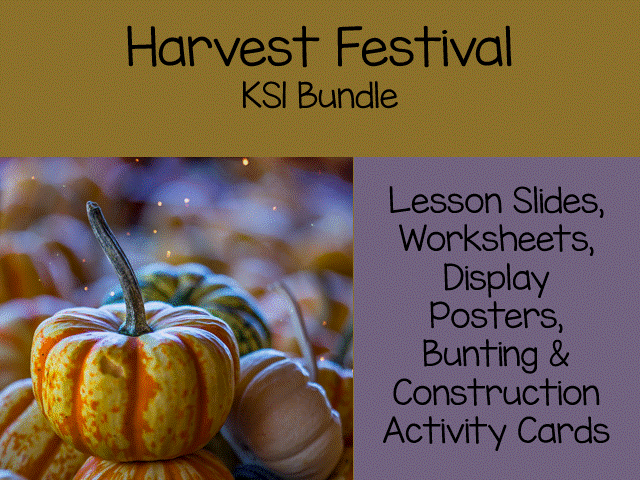 Harvest Festival
KS1 Bundle

Lesson Slides, Worksheets, Display Posters, Bunting & Construction Activity Cards